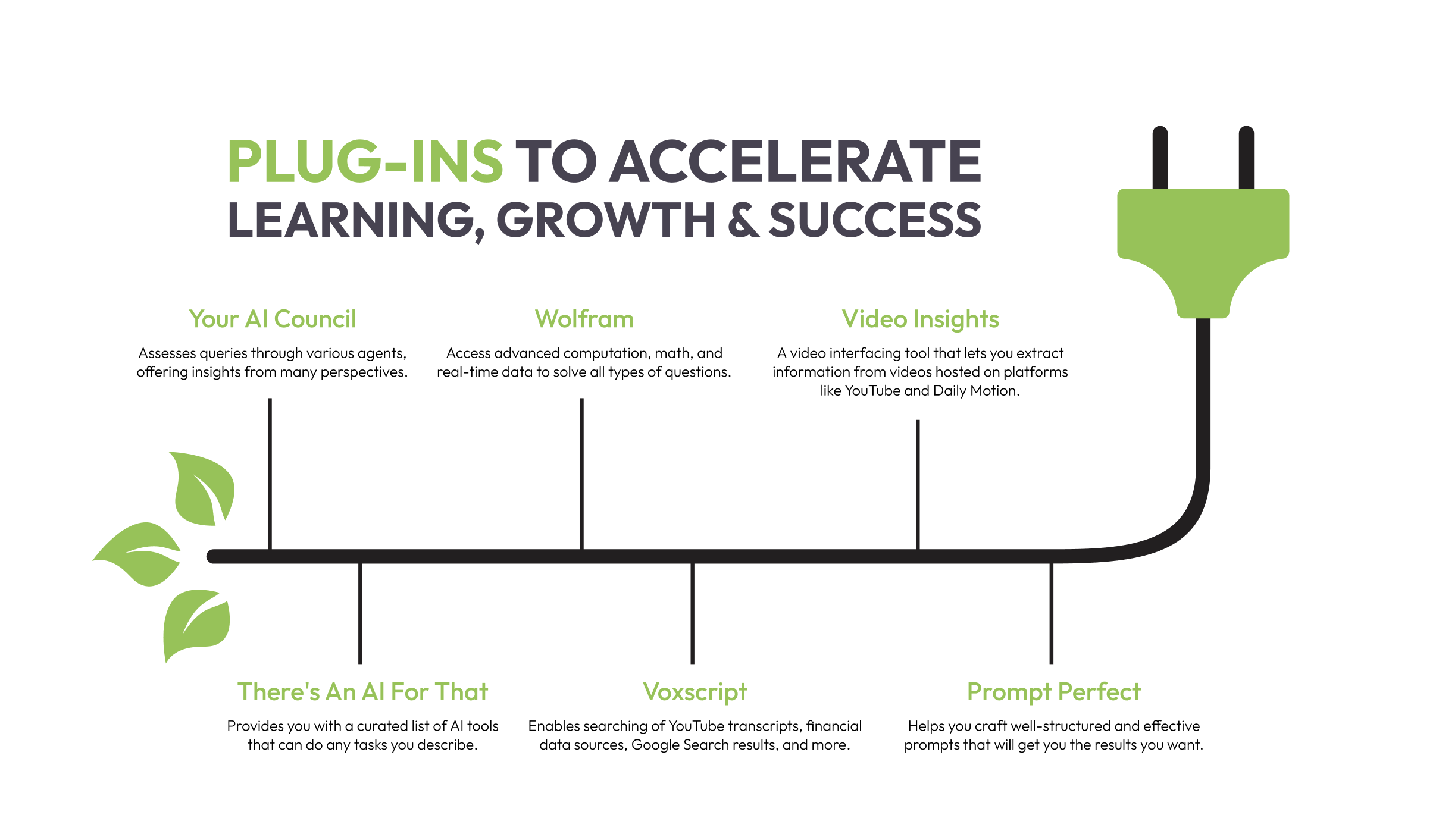 PLUG-INS TO ACCELERATE LEARNING, GROWTH & SUCCESS

Your AI Council

Assesses queries through various agents, offering insights from many perspectives.

Wolfram

Access advanced computation, math, and real-time data to solve all types of questions.

Video Insights

A video interfacing tool that lets you extract information from videos hosted on platforms like YouTube and Daily Motion.

There's An AI For That

Provides you with a curated list of AI tools that can do any tasks you describe.

Voxscript

Enables searching of YouTube transcripts, financial data sources, Google Search results, and more.

Prompt Perfect

Helps you craft well-structured and effective prompts that will get you the results you want.